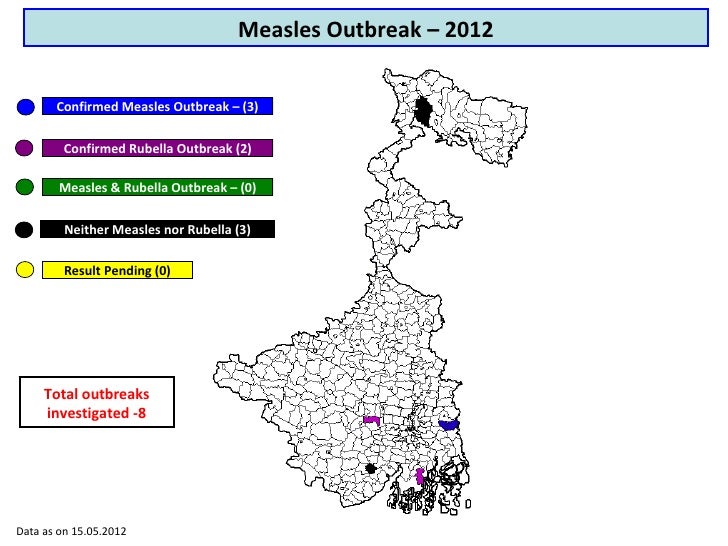 Measles Outbreak – 2012

Confirmed Measles Outbreak – (3)

Confirmed Rubella Outbreak (2)

Measles & Rubella Outbreak – (0)

Neither Measles nor Rubella (3)

Result Pending (0)

Total outbreaks investigated -8

Data as on 15.05.2012